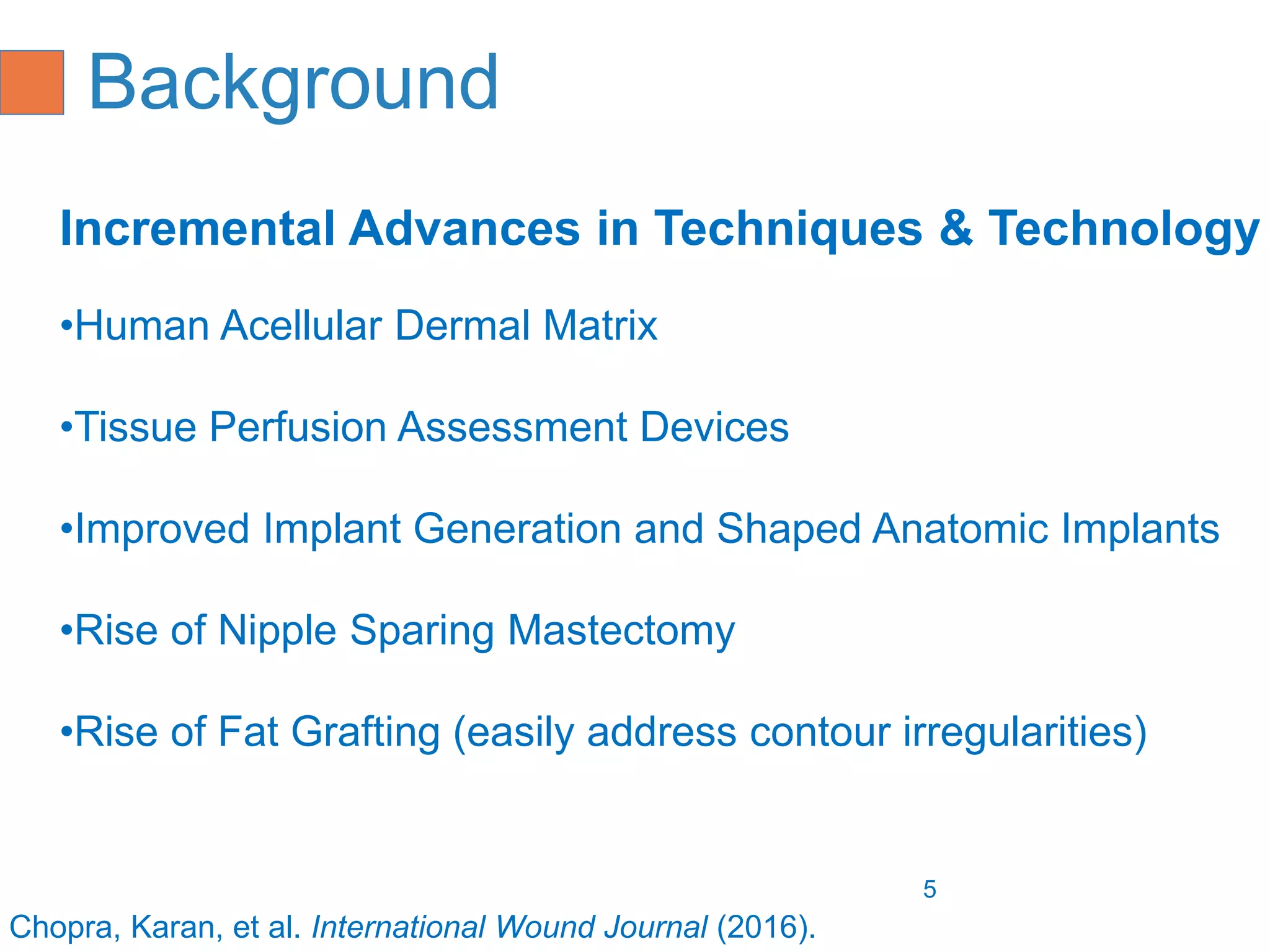 Background

Incremental Advances in Techniques & Technology

•Human Acellular Dermal Matrix

•Tissue Perfusion Assessment Devices

•Improved Implant Generation and Shaped Anatomic Implants

•Rise of Nipple Sparing Mastectomy

•Rise of Fat Grafting (easily address contour irregularities)

5

Chopra, Karan, et al. International Wound Journal (2016).